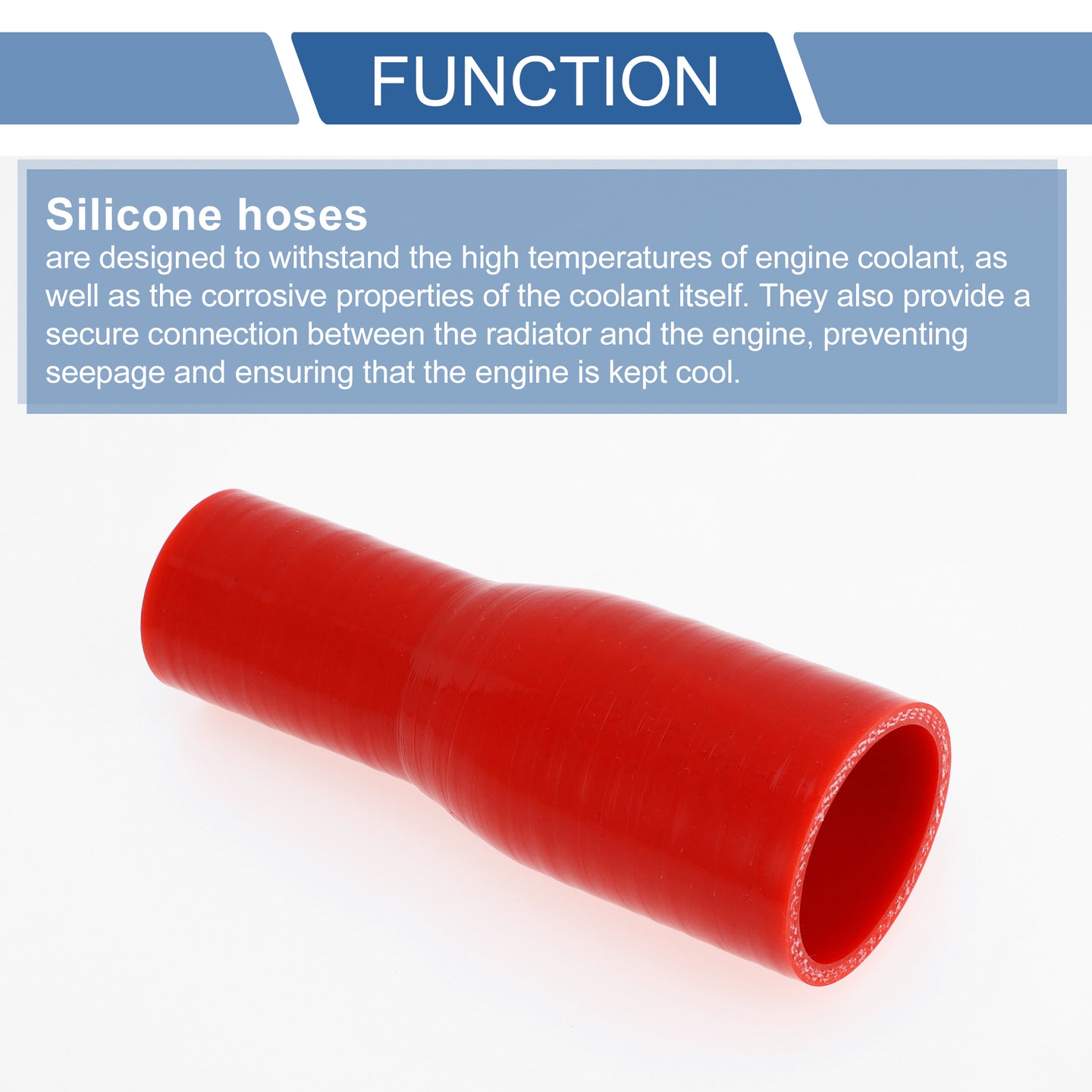 FUNCTION

Silicone hoses

are designed to withstand the high temperatures of engine coolant, as well as the corrosive properties of the coolant itself. They also provide a secure connection between the radiator and the engine, preventing seepage and ensuring that the engine is kept cool.